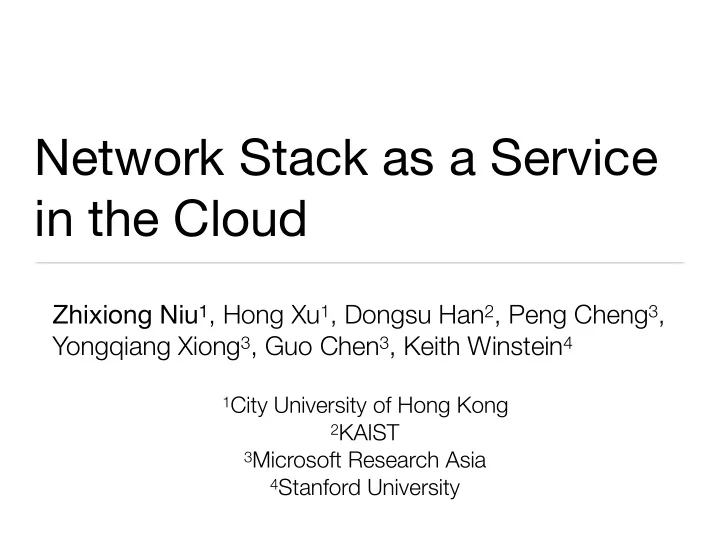 Network Stack as a Service in the Cloud

Zhixiong Niu$^1$, Hong Xu$^1$, Dongsu Han$^2$, Peng Cheng$^3$, Yongqiang Xiong$^3$, Guo Chen$^3$, Keith Winstein$^4$

$^1$City University of Hong Kong
$^2$KAIST
$^3$Microsoft Research Asia
$^4$Stanford University